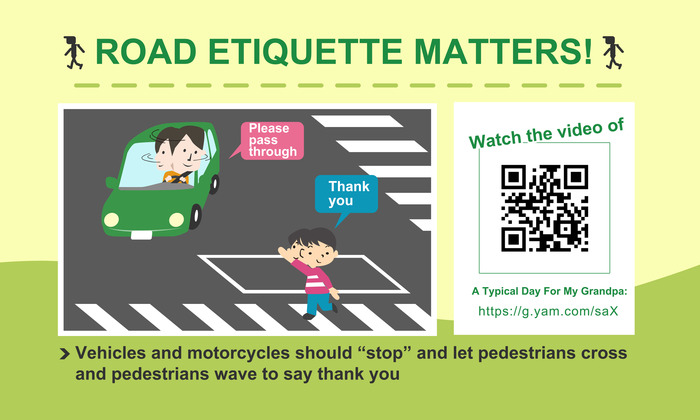 ROAD ETIQUETTE MATTERS!

Please pass through

Thank you

Watch the video of

A Typical Day For My Grandpa:
https://g.yam.com/saX

Vehicles and motorcycles should “stop” and let pedestrians cross and pedestrians wave to say thank you